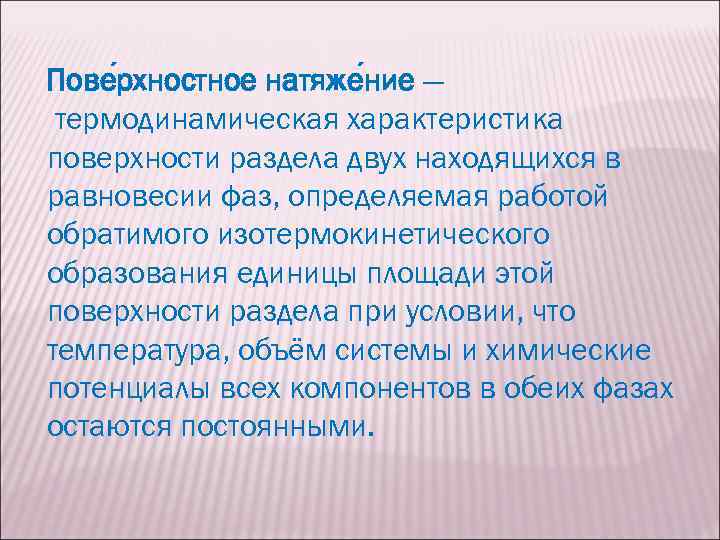 Пове́рхностное натяже́ние — термодинамическая характеристика поверхности раздела двух находящихся в равновесии фаз, определяемая работой обратимого изотермокинетического образования единицы площади этой поверхности раздела при условии, что температура, объём системы и химические потенциалы всех компонентов в обеих фазах остаются постоянными.